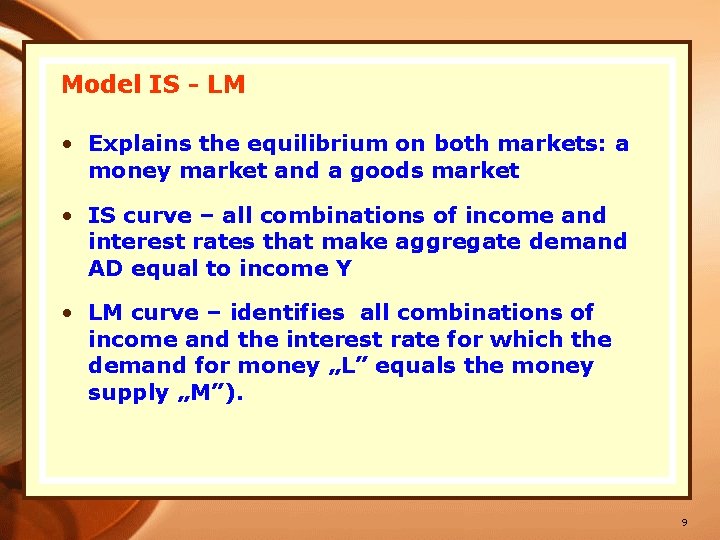 Model IS - LM

• Explains the equilibrium on both markets: a money market and a goods market

• IS curve – all combinations of income and interest rates that make aggregate demand AD equal to income Y

• LM curve – identifies all combinations of income and the interest rate for which the demand for money „L” equals the money supply „M”).

9